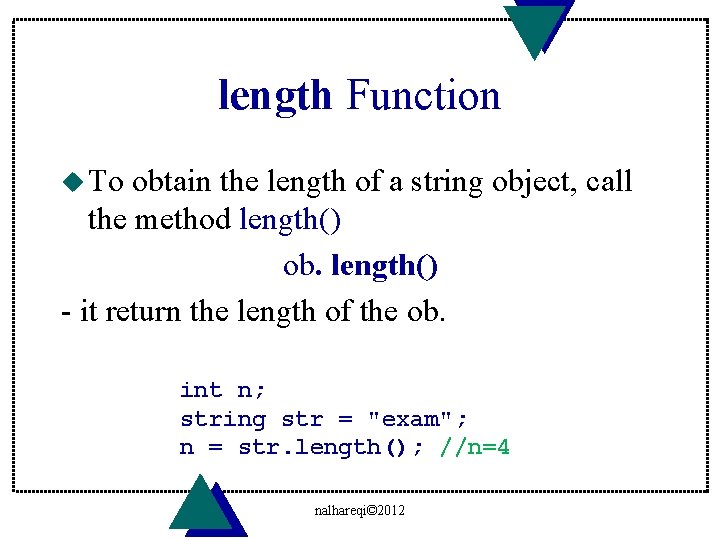 length Function

To obtain the length of a string object, call the method length()

ob. length()

- it return the length of the ob.

int n;
string str = "exam";
n = str.length(); //n=4

nalhareqi©2012